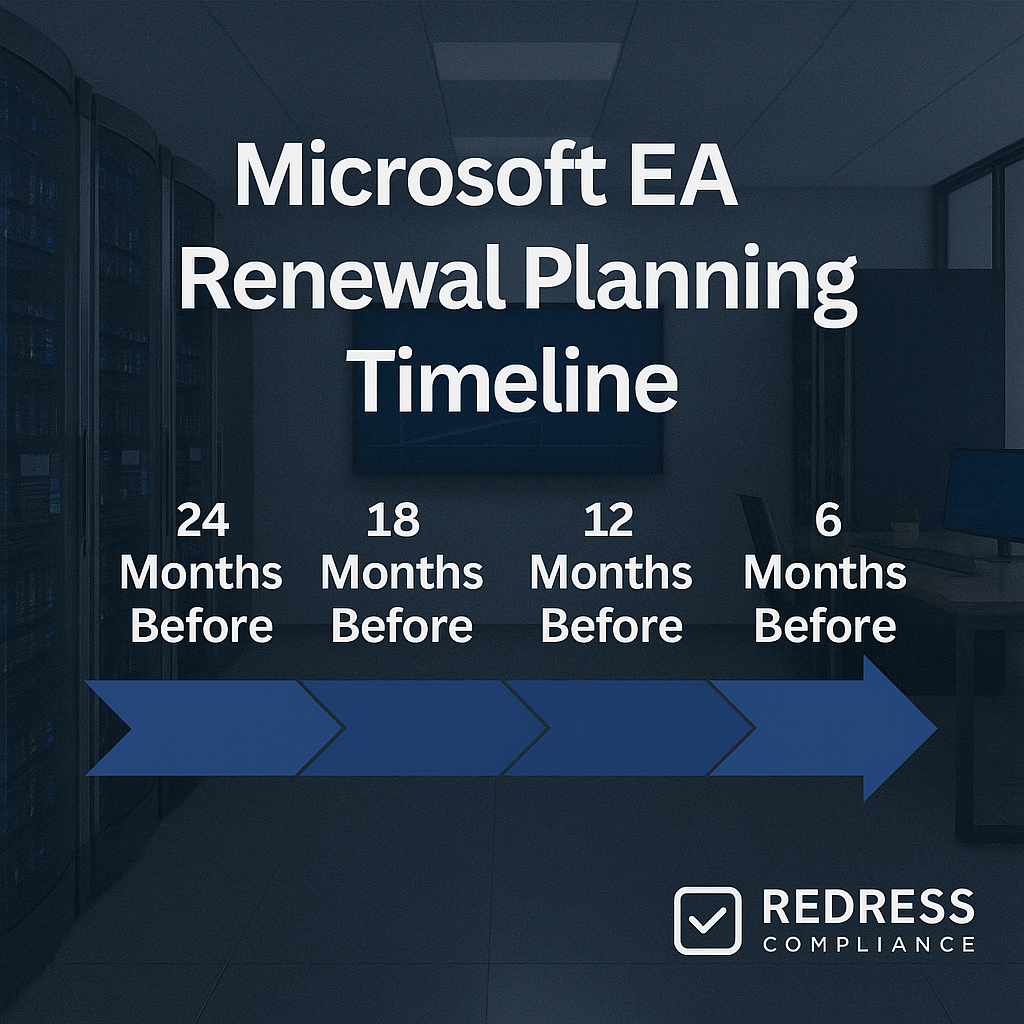 Microsoft EA Renewal Planning Timeline

24 Months Before

18 Months Before

12 Months Before

6 Months Before

REDRESS COMPLIANCE